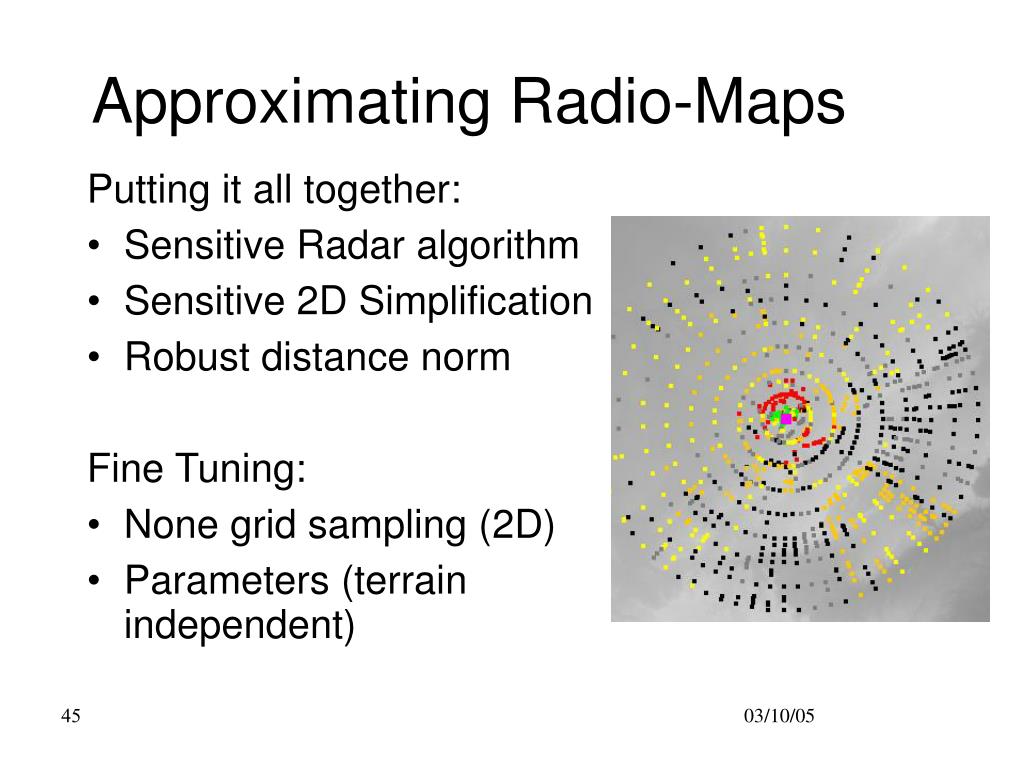 Approximating Radio-Maps

Putting it all together:
• Sensitive Radar algorithm
• Sensitive 2D Simplification
• Robust distance norm

Fine Tuning:
• None grid sampling (2D)
• Parameters (terrain independent)

45

03/10/05